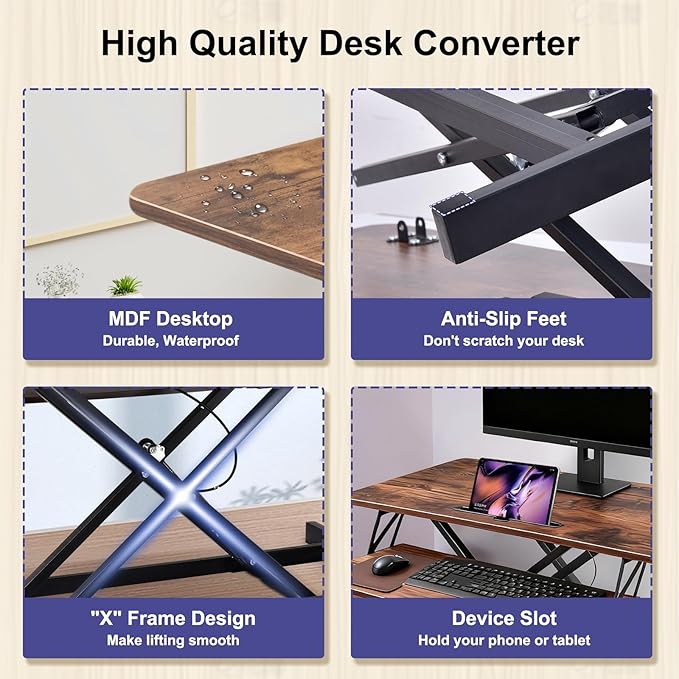 High Quality Desk Converter

MDF Desktop
Durable, Waterproof

Anti-Slip Feet
Don't scratch your desk

"X" Frame Design
Make lifting smooth

Device Slot
Hold your phone or tablet